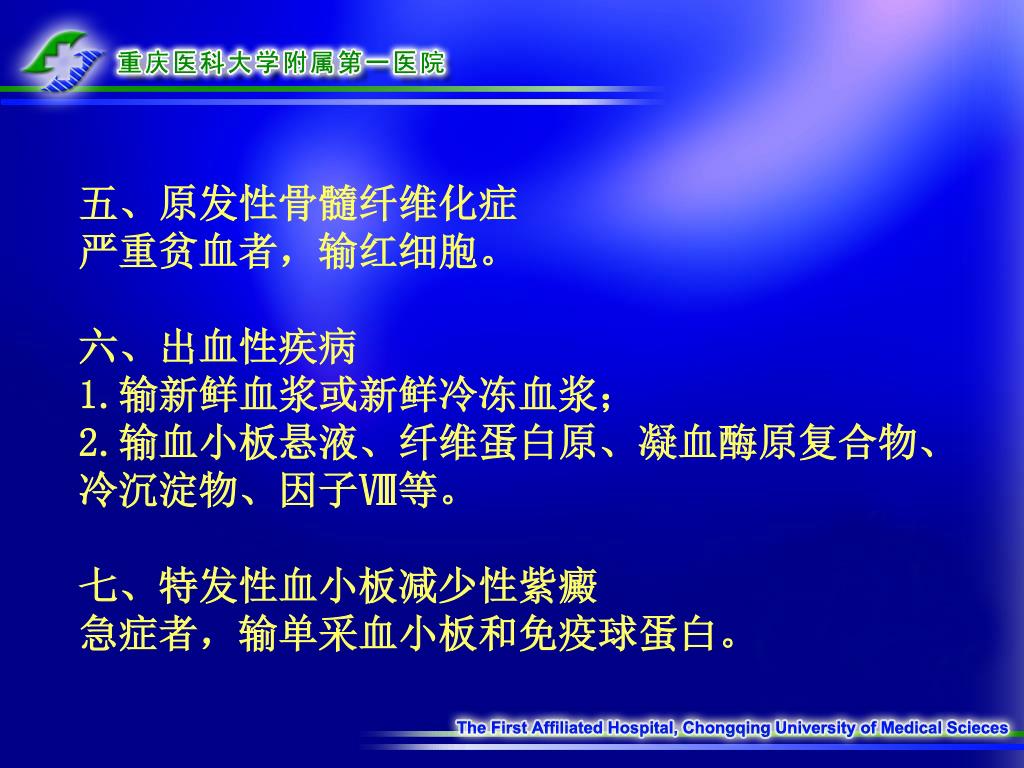 重庆医科大学附属第一医院

五、原发性骨髓纤维化症
严重贫血者，输红细胞。

六、出血性疾病
1.输新鲜血浆或新鲜冷冻血浆；
2.输血小板悬液、纤维蛋白原、凝血酶原复合物、冷沉淀物、因子Ⅷ等。

七、特发性血小板减少性紫癜
急症者，输单采血小板和免疫球蛋白。

The First Affiliated Hospital, Chongqing University of Medical Scieces